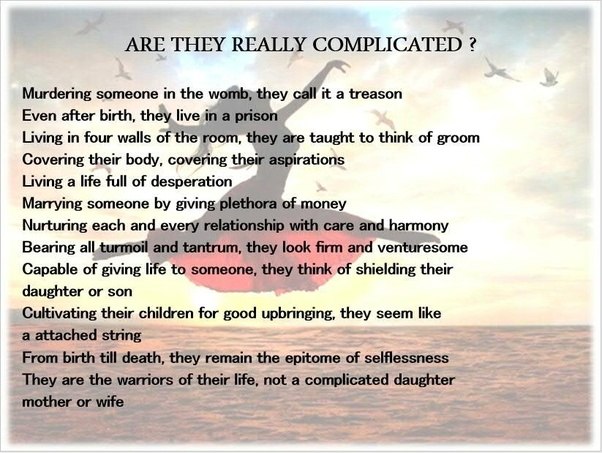 ARE THEY REALLY COMPLICATED ?

Murdering someone in the womb, they call it a treason
Even after birth, they live in a prison
Living in four walls of the room, they are taught to think of groom
Covering their body, covering their aspirations
Living a life full of desperation
Marrying someone by giving plethora of money
Nurturing each and every relationship with care and harmony
Bearing all turmoil and tantrum, they look firm and venturesome
Capable of giving life to someone, they think of shielding their daughter or son
Cultivating their children for good upbringing, they seem like a attached string
From birth till death, they remain the epitome of selflessness
They are the warriors of their life, not a complicated daughter mother or wife